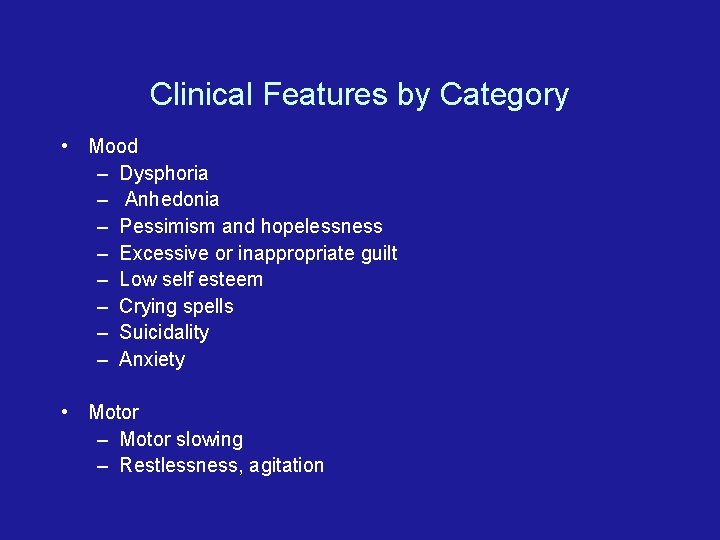 Clinical Features by Category

• Mood
– Dysphoria
– Anhedonia
– Pessimism and hopelessness
– Excessive or inappropriate guilt
– Low self esteem
– Crying spells
– Suicidality
– Anxiety

• Motor
– Motor slowing
– Restlessness, agitation